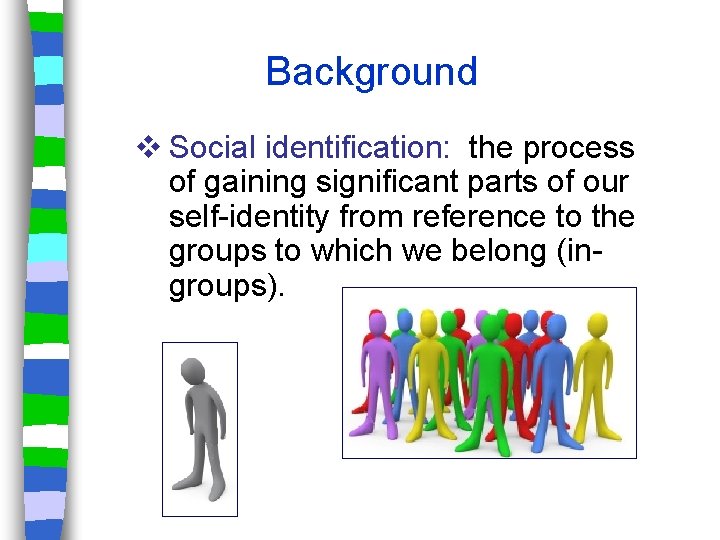 Background

❖ Social identification: the process of gaining significant parts of our self-identity from reference to the groups to which we belong (in-groups).